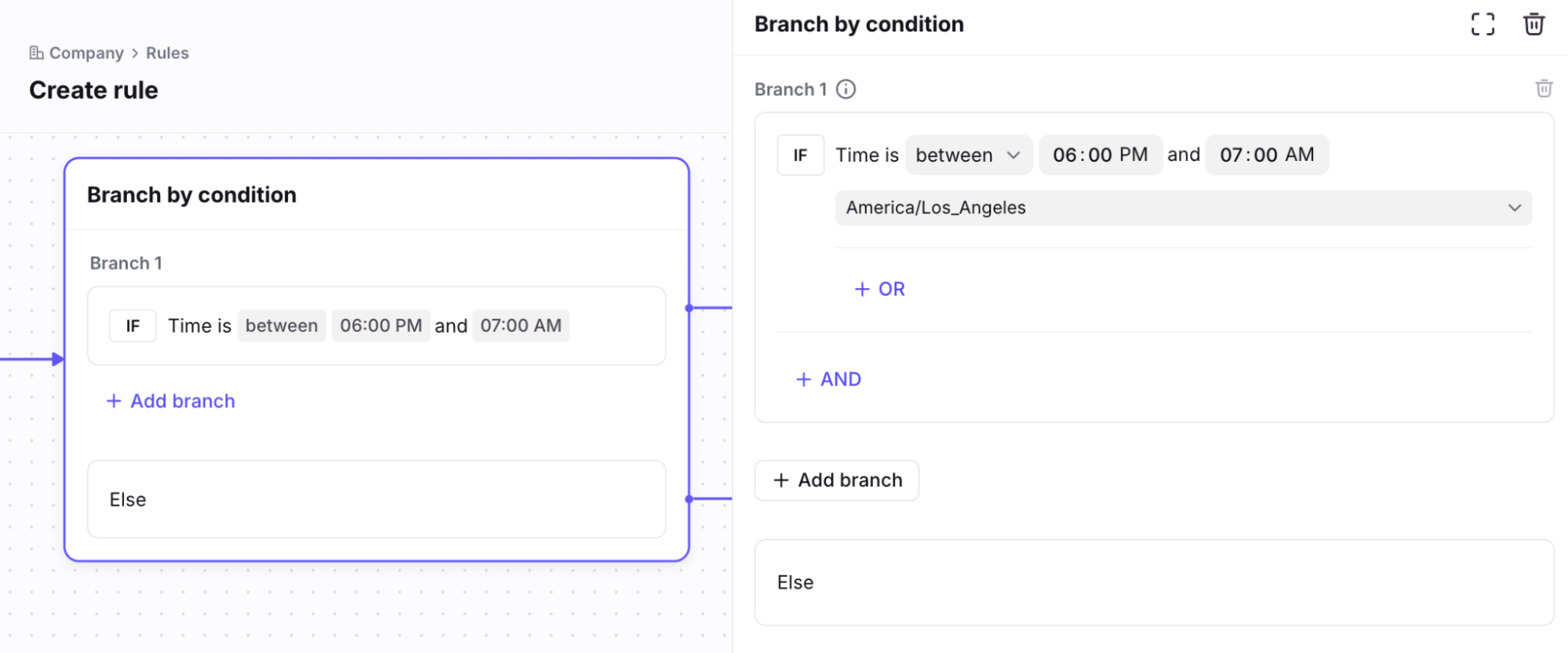 Company > Rules

Create rule

Branch by condition

Branch 1

IF Time is between 06:00 PM and 07:00 AM

+ Add branch

Else

Branch by condition

Branch 1

IF Time is between 06:00 PM and 07:00 AM

America/Los_Angeles

+ OR

+ AND

+ Add branch

Else